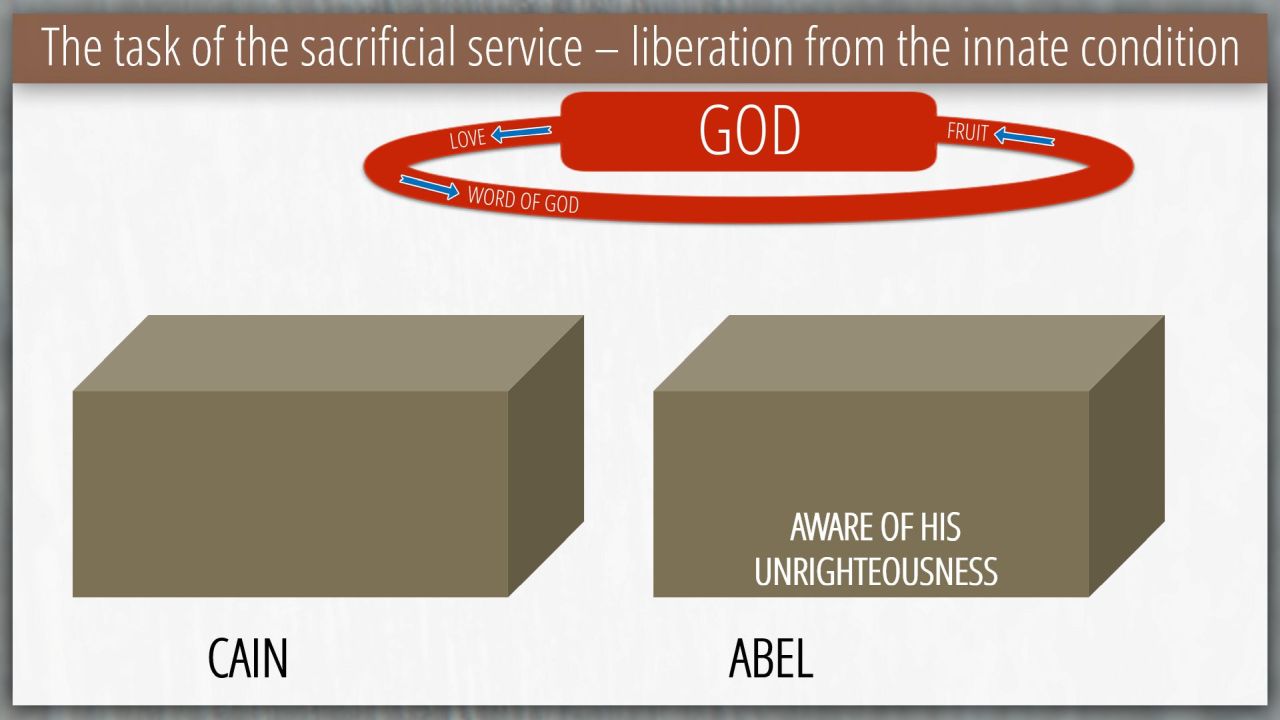 The task of the sacrificial service – liberation from the innate condition

GOD

LOVE

FRUIT

WORD OF GOD

AWARE OF HIS UNRIGHTEOUSNESS

CAIN

ABEL